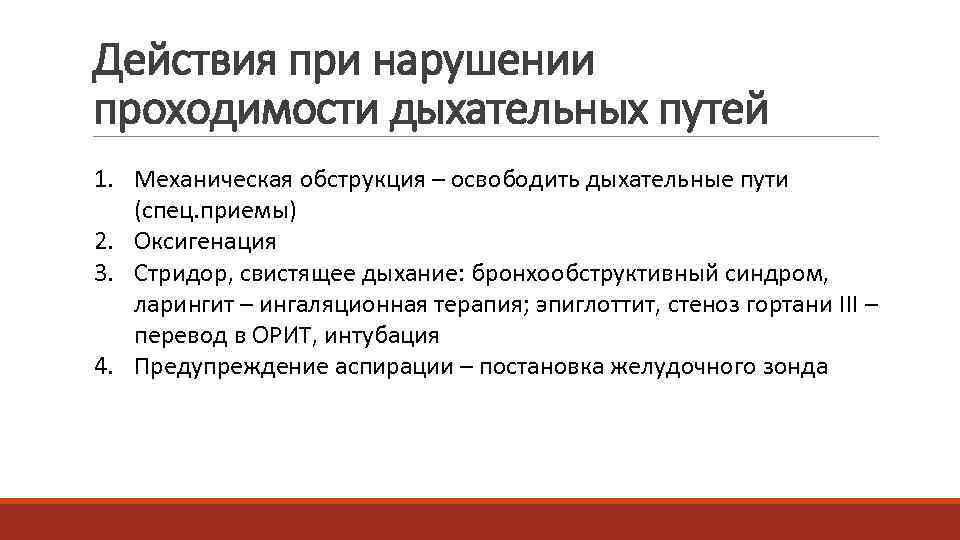 Действия при нарушении проходимости дыхательных путей

1. Механическая обструкция – освободить дыхательные пути (спец.приемы)
2. Оксигенация
3. Стридор, свистящее дыхание: бронхообструктивный синдром, ларингит – ингаляционная терапия; эпиглоттит, стеноз гортани III – перевод в ОРИТ, интубация
4. Предупреждение аспирации – постановка желудочного зонда